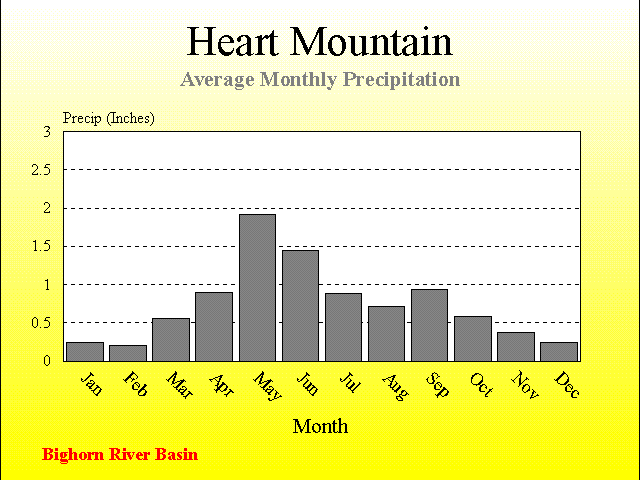 Heart Mountain

Average Monthly Precipitation

Precip (Inches)

3
2.5
2
1.5
1
0.5
0

Jan Feb Mar Apr May Jun Jul Aug Sep Oct Nov Dec

Month

Bighorn River Basin